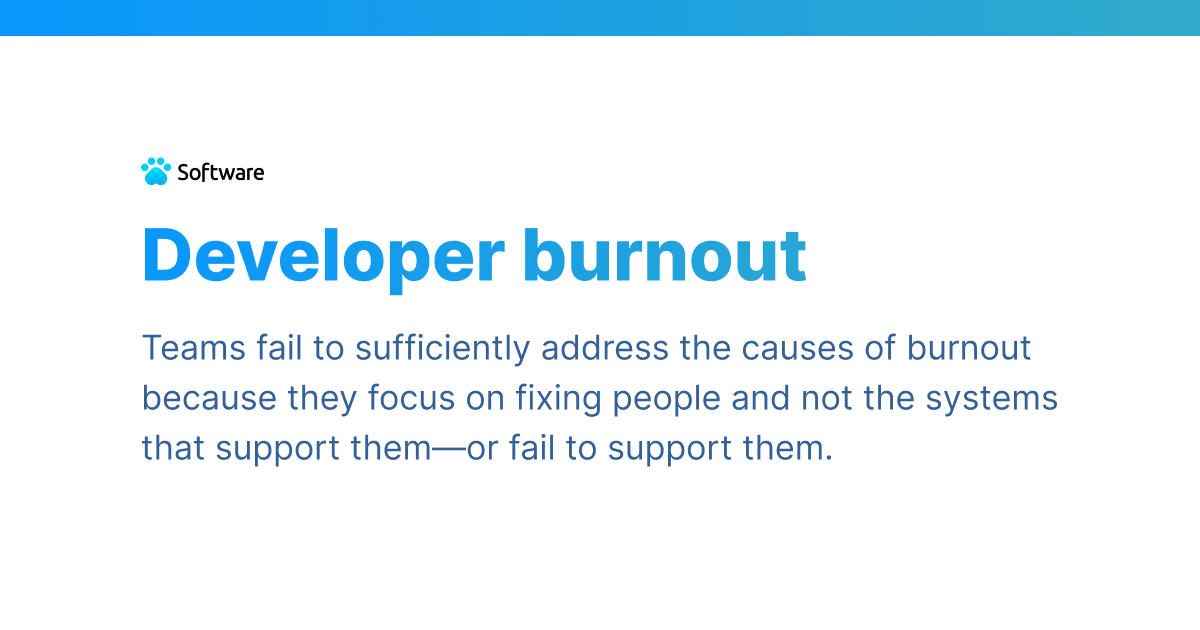 Software

Developer burnout

Teams fail to sufficiently address the causes of burnout because they focus on fixing people and not the systems that support them—or fail to support them.